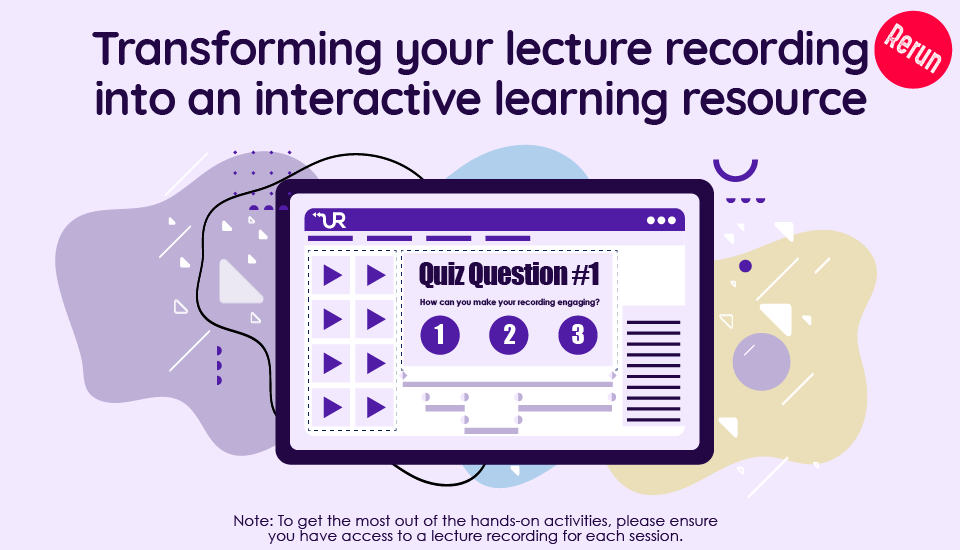 Transforming your lecture recording into an interactive learning resource

Rerun

UR

Quiz Question #1

How can you make your recording engaging?

1 2 3

Note: To get the most out of the hands-on activities, please ensure you have access to a lecture recording for each session.